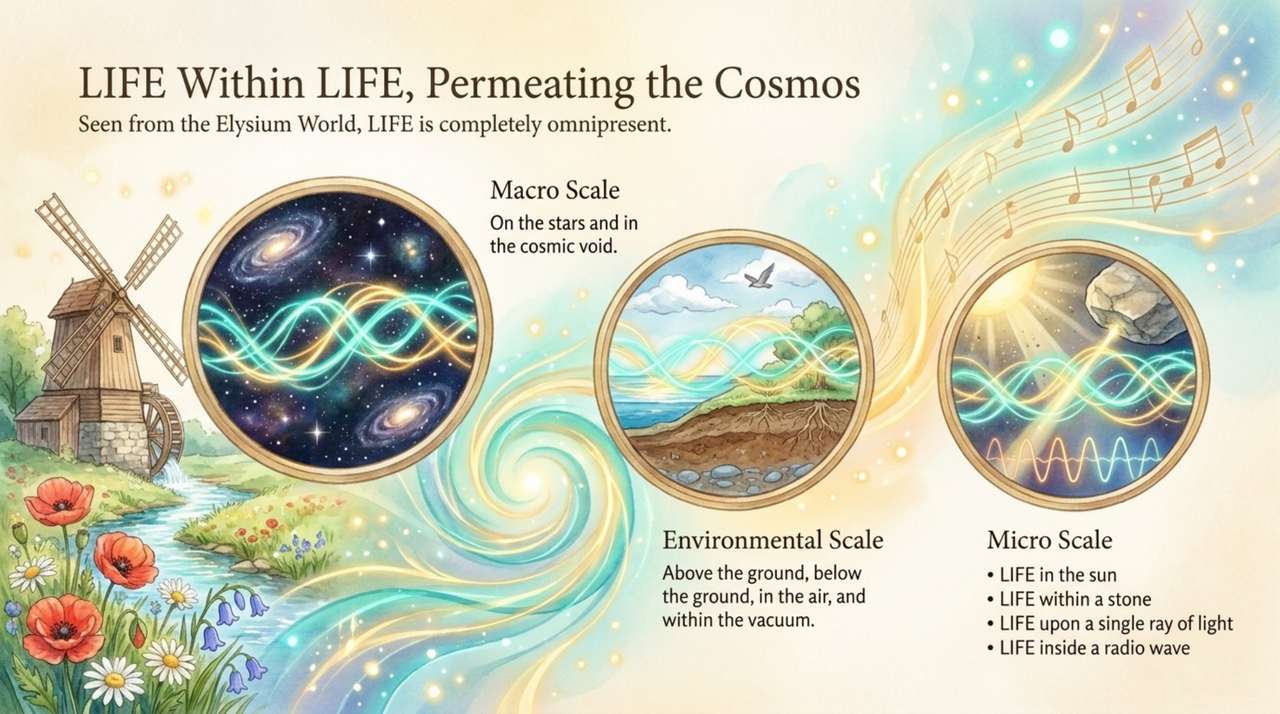 LIFE Within LIFE, Permeating the Cosmos

Seen from the Elysium World, LIFE is completely omnipresent.

Macro Scale

On the stars and in the cosmic void.

Environmental Scale

Above the ground, below the ground, in the air, and within the vacuum.

Micro Scale

• LIFE in the sun
• LIFE within a stone
• LIFE upon a single ray of light
• LIFE inside a radio wave